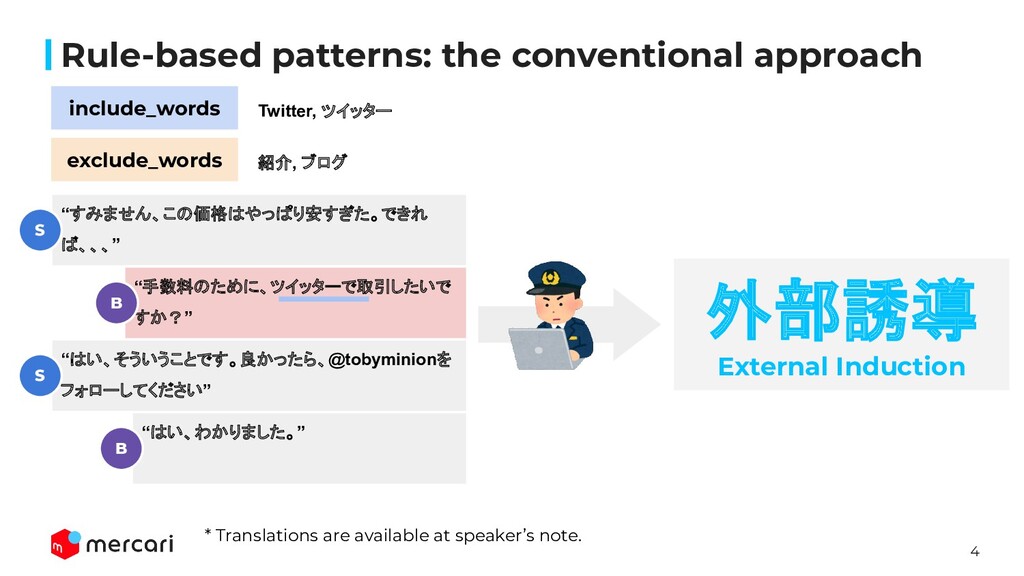 Rule-based patterns: the conventional approach

include_words

Twitter, ツイッター

exclude_words

紹介, ブログ

S

“すみません、この価格はやっぱり安すぎた。できれば、、、”

B

“手数料のために、ツイッターで取引したいですか？”

S

“はい、そういうことです。良かったら、@tobyminionをフォローしてください”

B

“はい、わかりました。”

外部誘導

External Induction

mercari

* Translations are available at speaker’s note.

4